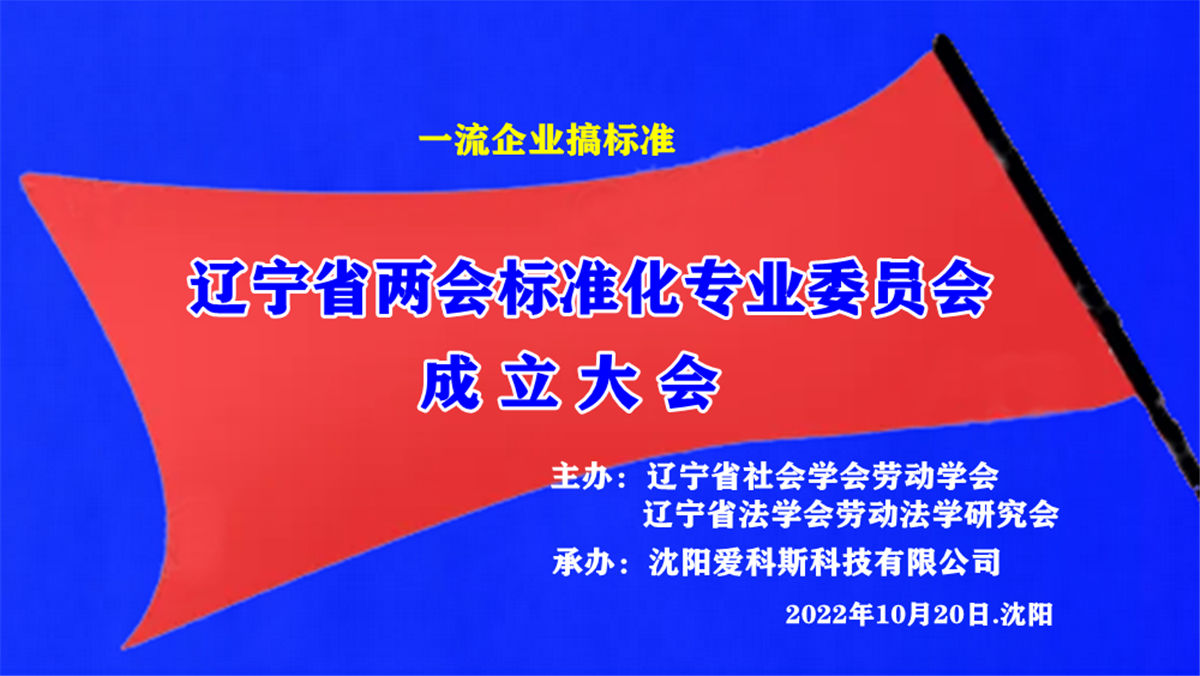 一流企业搞标准

辽宁省两会标准化专业委员会
成 立 大 会

主办：辽宁省社会学会劳动学会
辽宁省法学会劳动法学研究会
承办：沈阳爱科斯科技有限公司

2022年10月20日.沈阳